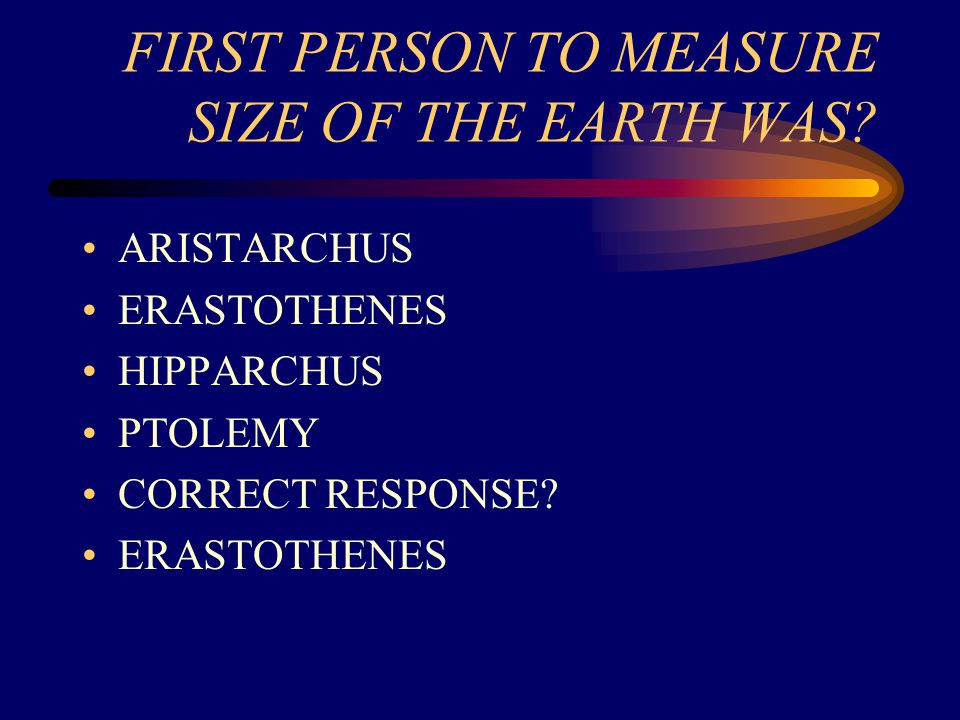 FIRST PERSON TO MEASURE SIZE OF THE EARTH WAS?

• ARISTARCHUS
• ERASTOTHENES
• HIPPARCHUS
• PTOLEMY
• CORRECT RESPONSE?
• ERASTOTHENES